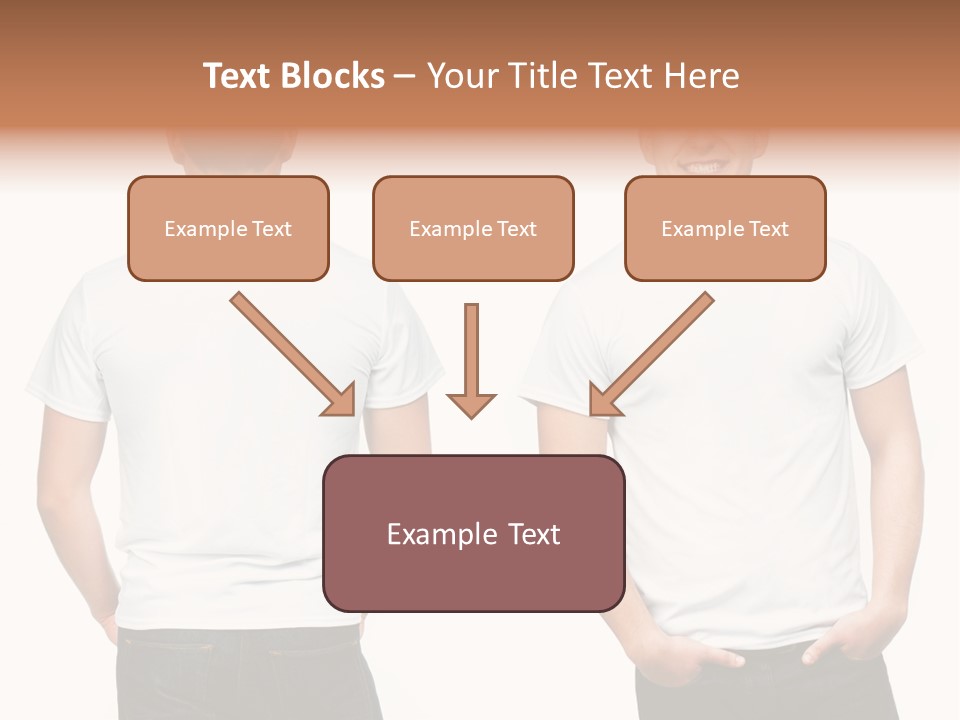 Text Blocks – Your Title Text Here

Example Text

Example Text

Example Text

Example Text